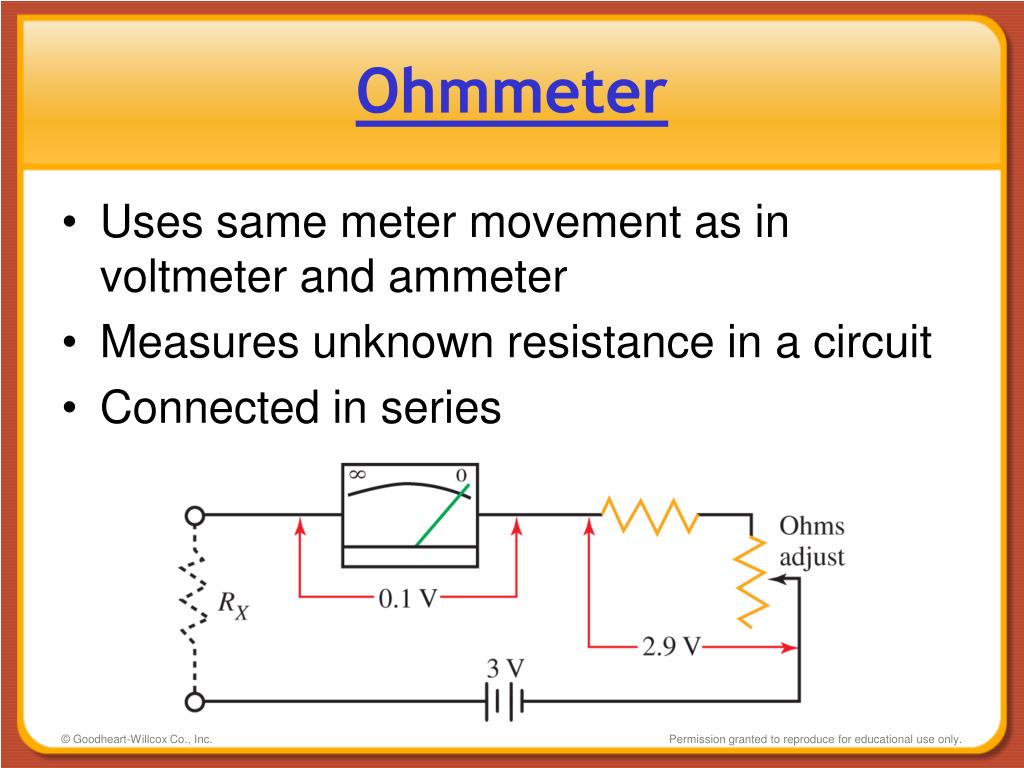 Ohmmeter

• Uses same meter movement as in voltmeter and ammeter
• Measures unknown resistance in a circuit
• Connected in series

$\infty$
0
Ohms adjust
$R_X$
0.1 V
2.9 V
3 V

© Goodheart-Willcox Co., Inc.
Permission granted to reproduce for educational use only.